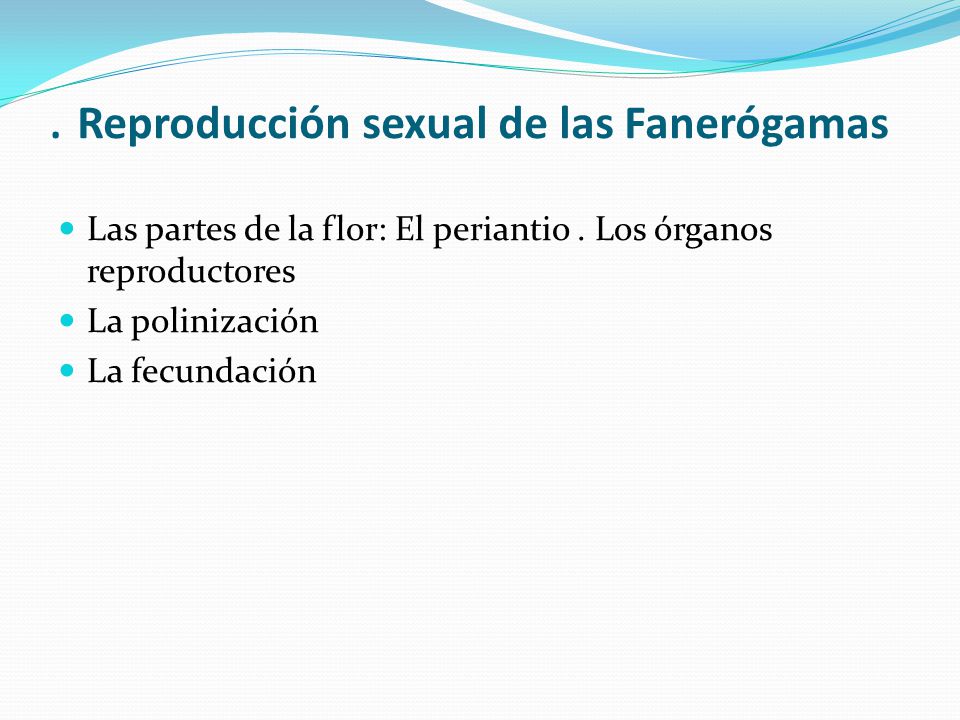 . Reproducción sexual de las Fanerógamas

- Las partes de la flor: El periantio . Los órganos reproductores
- La polinización
- La fecundación